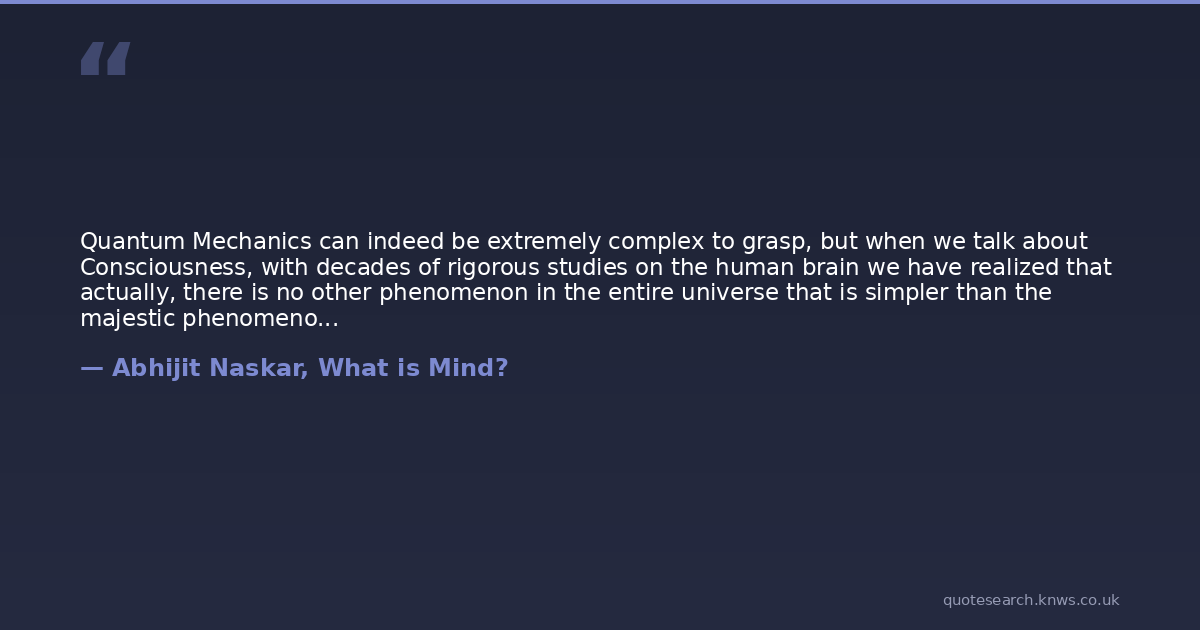 “

Quantum Mechanics can indeed be extremely complex to grasp, but when we talk about Consciousness, with decades of rigorous studies on the human brain we have realized that actually, there is no other phenomenon in the entire universe that is simpler than the majestic phenomeno...

— Abhijit Naskar, What is Mind?

quotesearch.knws.co.uk